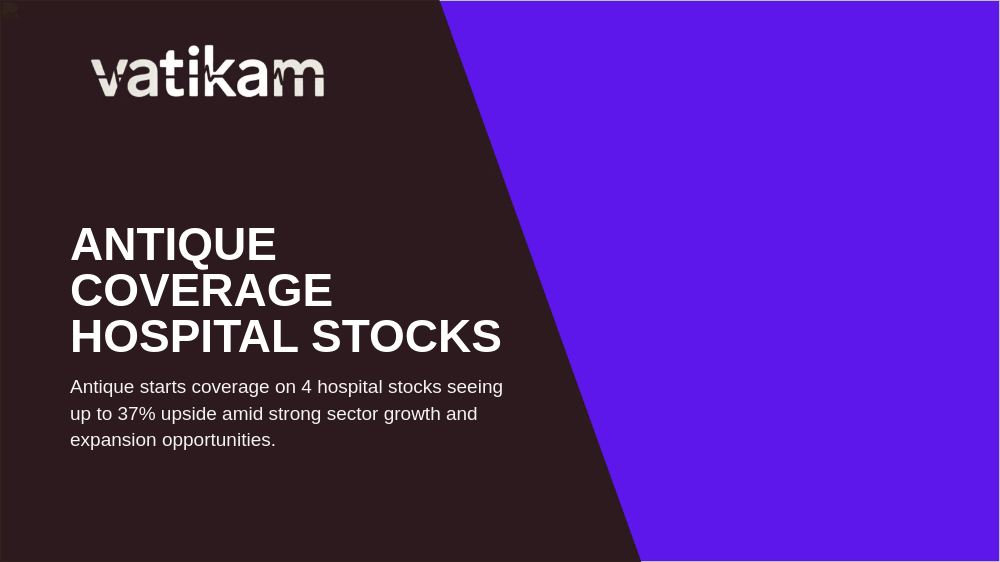 vatikam

ANTIQUE COVERAGE HOSPITAL STOCKS

Antique starts coverage on 4 hospital stocks seeing up to 37% upside amid strong sector growth and expansion opportunities.